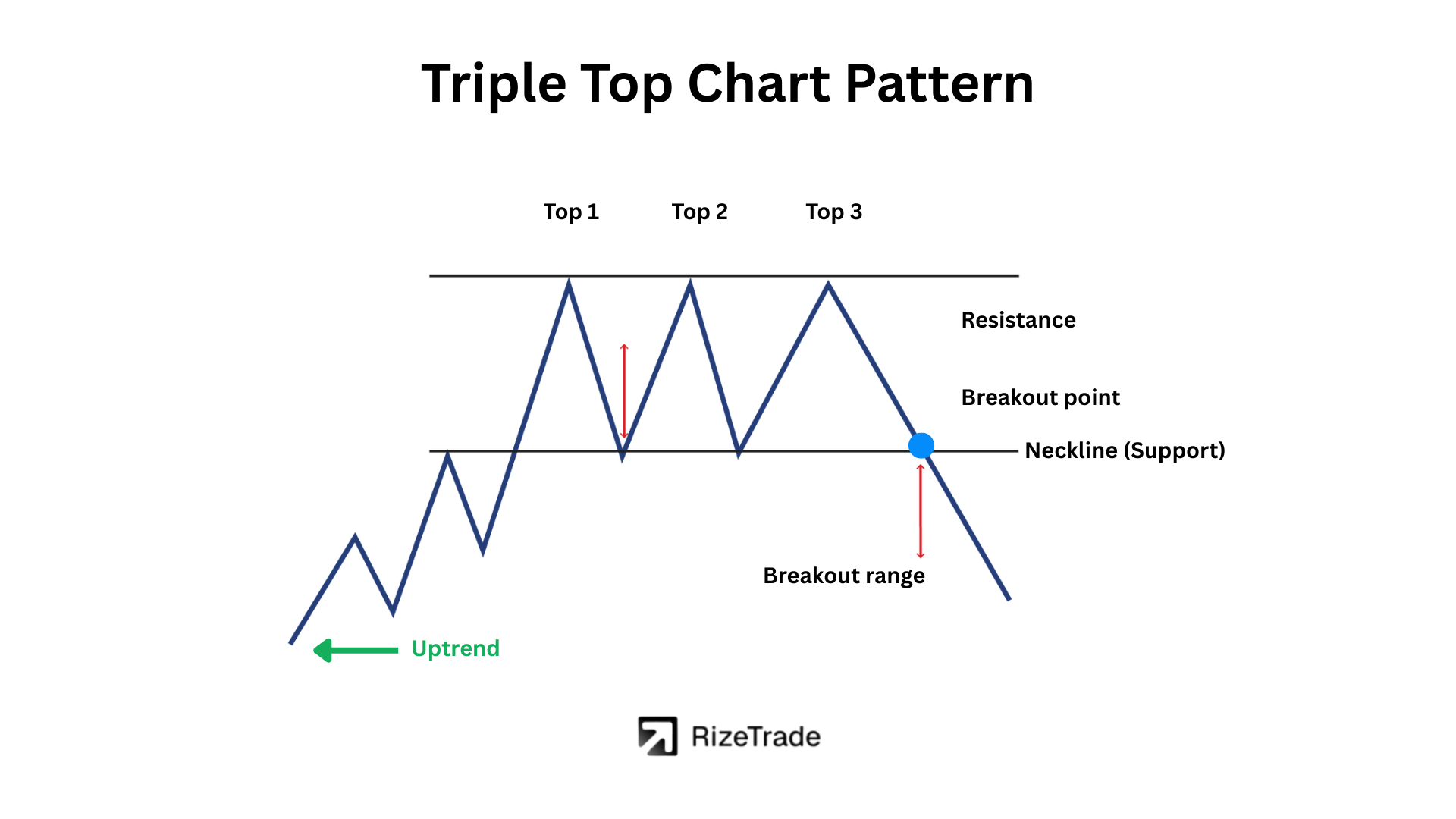 Triple Top Chart Pattern

Top 1
Top 2
Top 3

Resistance

Breakout point

Neckline (Support)

Breakout range

Uptrend

RizeTrade